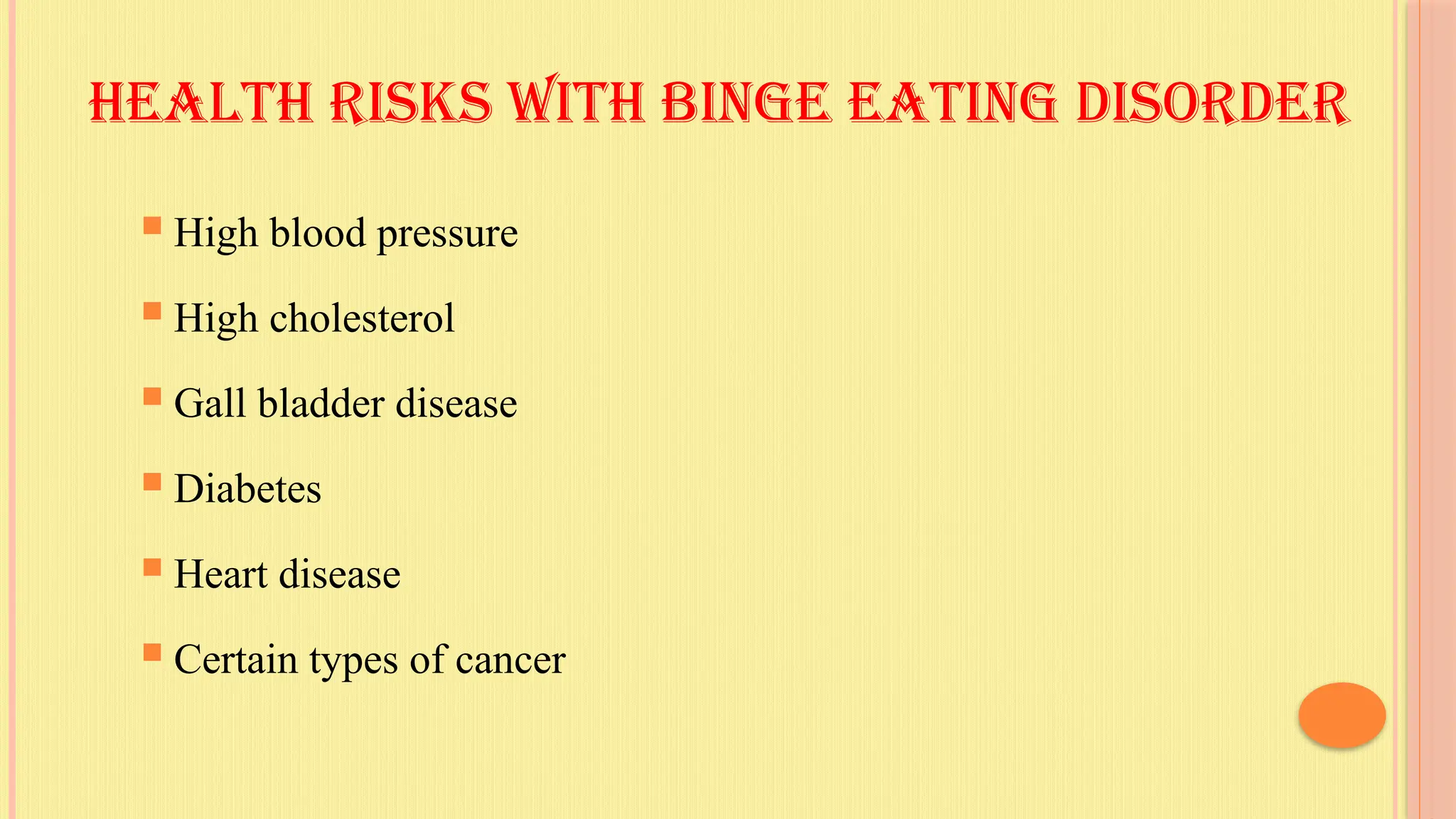 HEALTH RISKS WITH BINGE EATING DISORDER

High blood pressure

High cholesterol

Gall bladder disease

Diabetes

Heart disease

Certain types of cancer